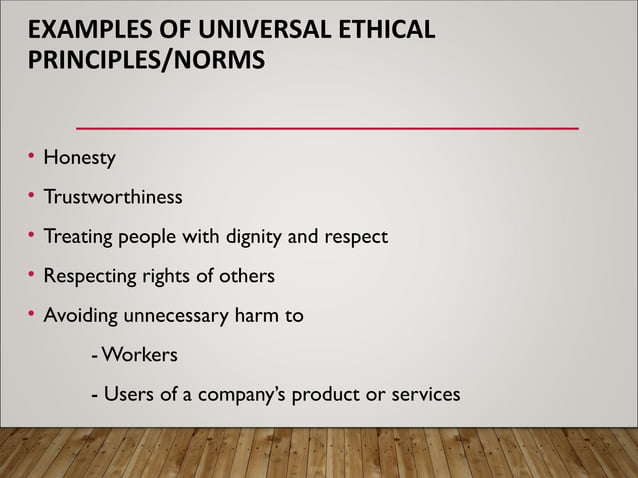 EXAMPLES OF UNIVERSAL ETHICAL PRINCIPLES/NORMS

• Honesty

• Trustworthiness

• Treating people with dignity and respect

• Respecting rights of others

• Avoiding unnecessary harm to

- Workers

- Users of a company's product or services